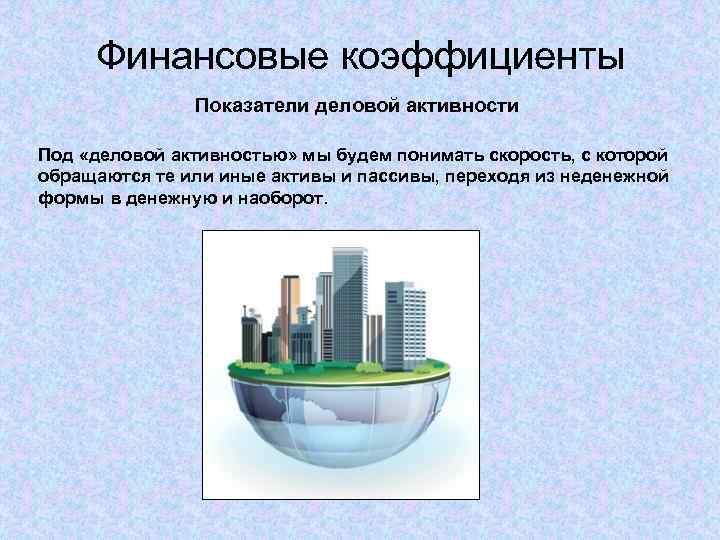 Финансовые коэффициенты

Показатели деловой активности

Под «деловой активностью» мы будем понимать скорость, с которой обращаются те или иные активы и пассивы, переходя из неденежной формы в денежную и наоборот.